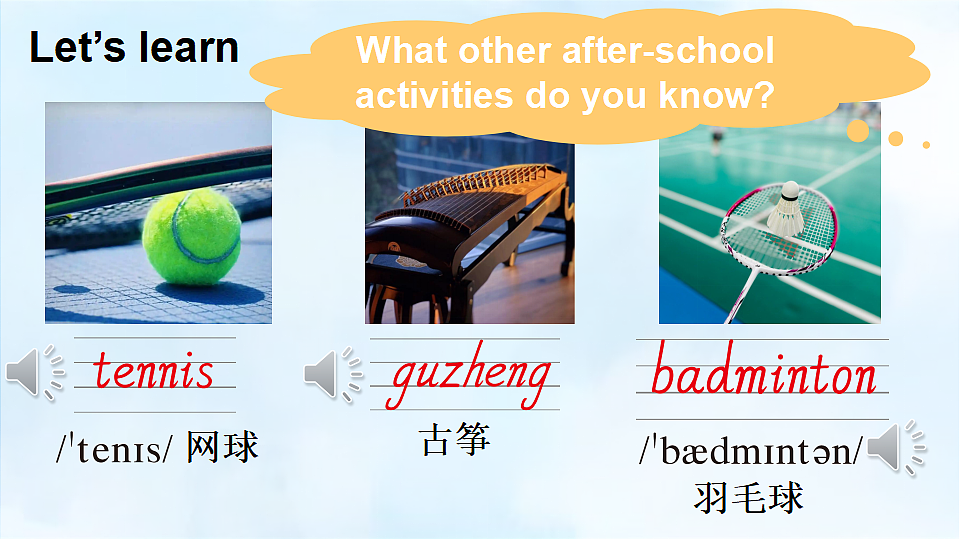 Let's learn

What other after-school activities do you know?

tennis
/ˈtenɪs/ 网球

guzheng
古筝

badminton
/ˈbædmɪntən/
羽毛球